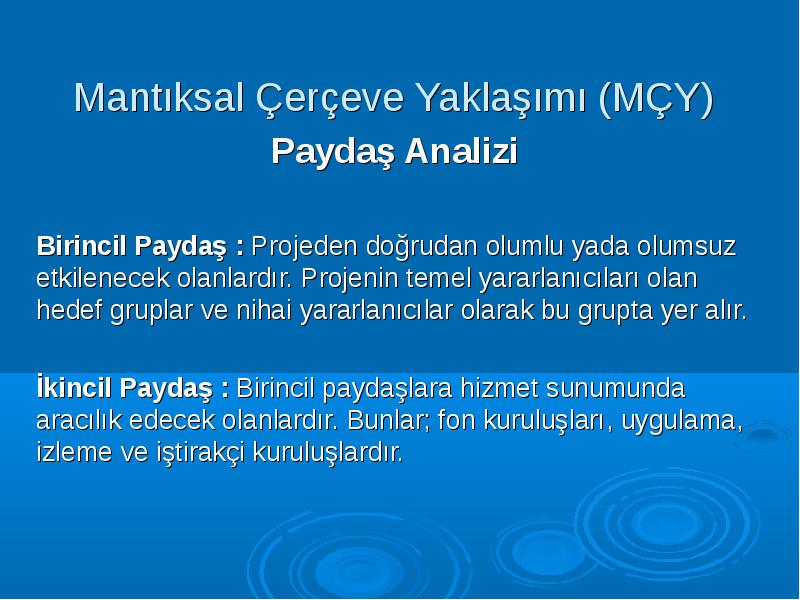 Mantıksal Çerçeve Yaklaşımı (MÇY)
Paydaş Analizi

Birincil Paydaş : Projeden doğrudan olumlu yada olumsuz etkilenecek olanlardır. Projenin temel yararlanıcıları olan hedef gruplar ve nihai yararlanıcılar olarak bu grupta yer alır.

İkincil Paydaş : Birincil paydaşlara hizmet sunumunda aracılık edecek olanlardır. Bunlar; fon kuruluşları, uygulama, izleme ve iştirakçi kuruluşlardır.